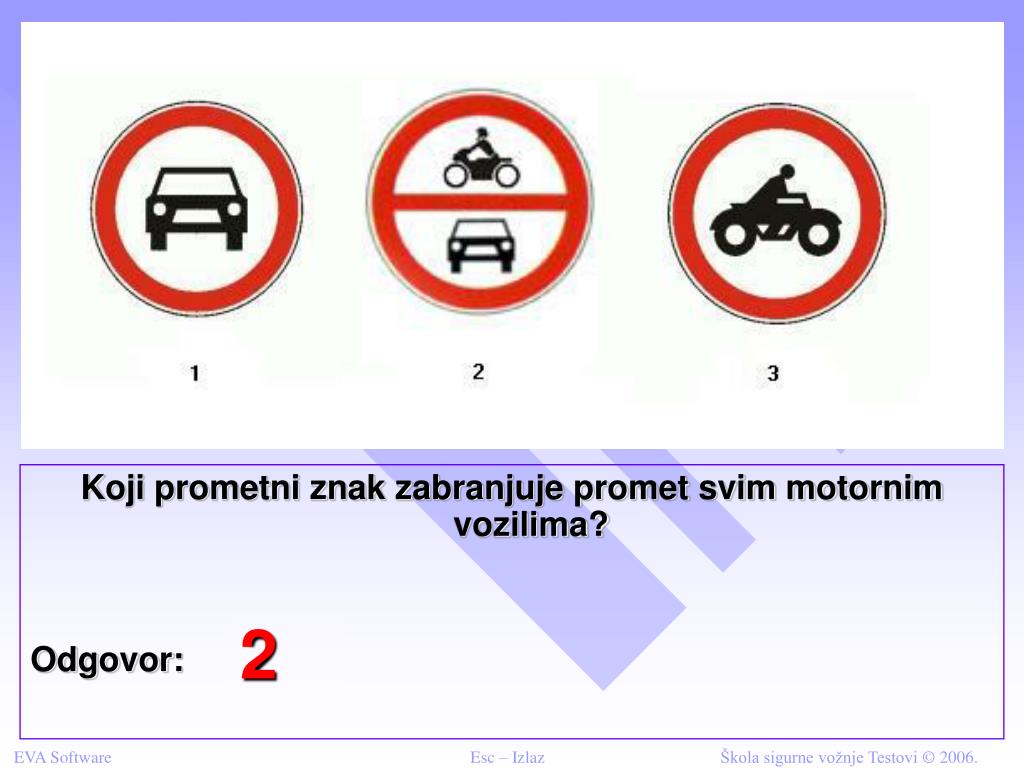 1

2

3

Koji prometni znak zabranjuje promet svim motornim vozilima?

Odgovor: 2

EVA Software

Esc – Izlaz

Škola sigurne vožnje Testovi © 2006.